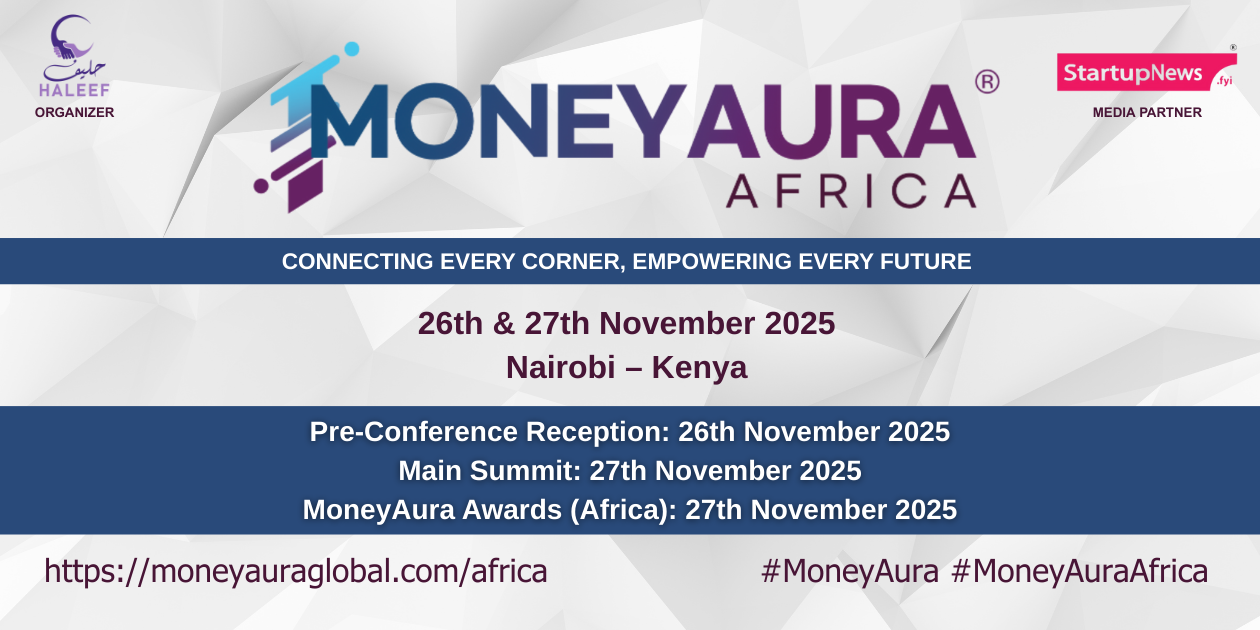 حليف
HALEEF
ORGANIZER

MONEYAURA®
AFRICA

StartupNews.fyi®
MEDIA PARTNER

CONNECTING EVERY CORNER, EMPOWERING EVERY FUTURE

26th & 27th November 2025
Nairobi – Kenya

Pre-Conference Reception: 26th November 2025
Main Summit: 27th November 2025
MoneyAura Awards (Africa): 27th November 2025

https://moneyauraglobal.com/africa

#MoneyAura #MoneyAuraAfrica